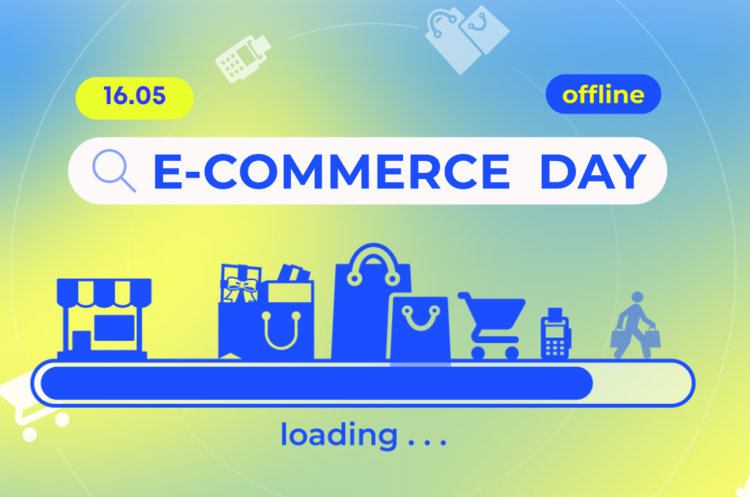 16.05

offline

E-COMMERCE DAY

loading . . .